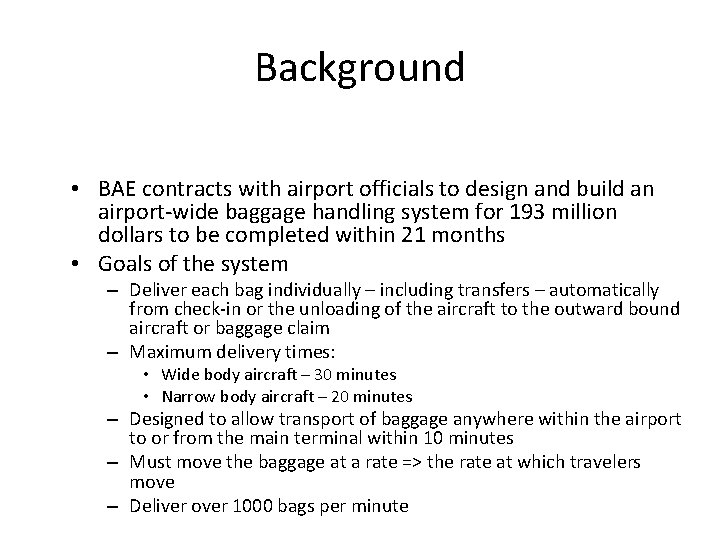 Background

• BAE contracts with airport officials to design and build an airport-wide baggage handling system for 193 million dollars to be completed within 21 months

• Goals of the system

– Deliver each bag individually – including transfers – automatically from check-in or the unloading of the aircraft to the outward bound aircraft or baggage claim

– Maximum delivery times:

• Wide body aircraft – 30 minutes

• Narrow body aircraft – 20 minutes

– Designed to allow transport of baggage anywhere within the airport to or from the main terminal within 10 minutes

– Must move the baggage at a rate => the rate at which travelers move

– Deliver over 1000 bags per minute